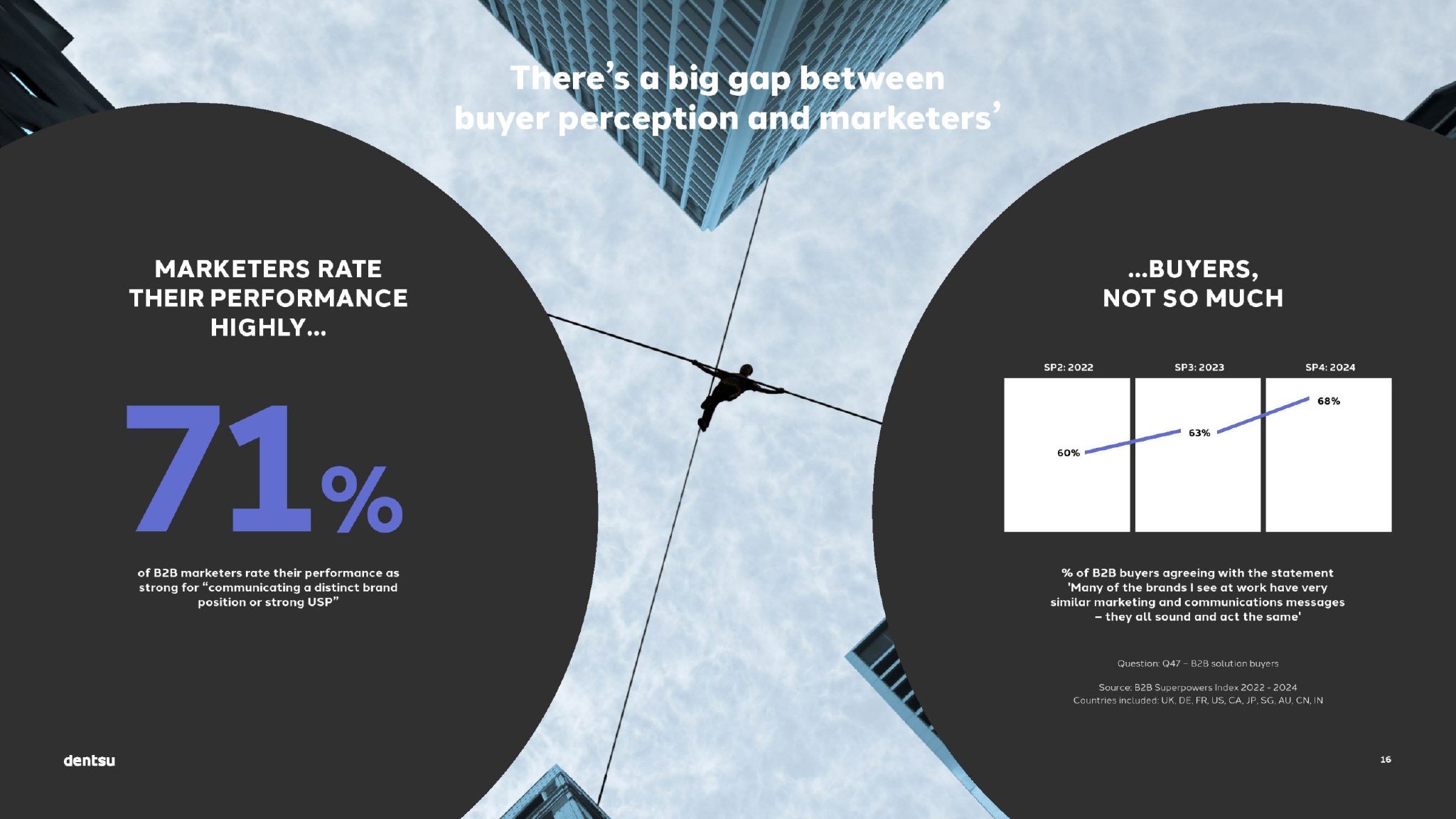 There's a big gap between buyer perception and marketers'

MARKETERS RATE THEIR PERFORMANCE HIGHLY...

71%

of B2B marketers rate their performance as strong for "communicating a distinct brand position or strong USP"

...BUYERS, NOT SO MUCH

SP2: 2022

SP3: 2023

SP4: 2024

60%

63%

68%

% of B2B buyers agreeing with the statement 'Many of the brands I see at work have very similar marketing and communications messages – they all sound and act the same'

Question: Q47 – B2B solution buyers

Source: B2B Superpowers Index 2022 - 2024
Countries included: UK, DE, FR, US, CA, JP, SG, AU, CN, IN

dentsu

16